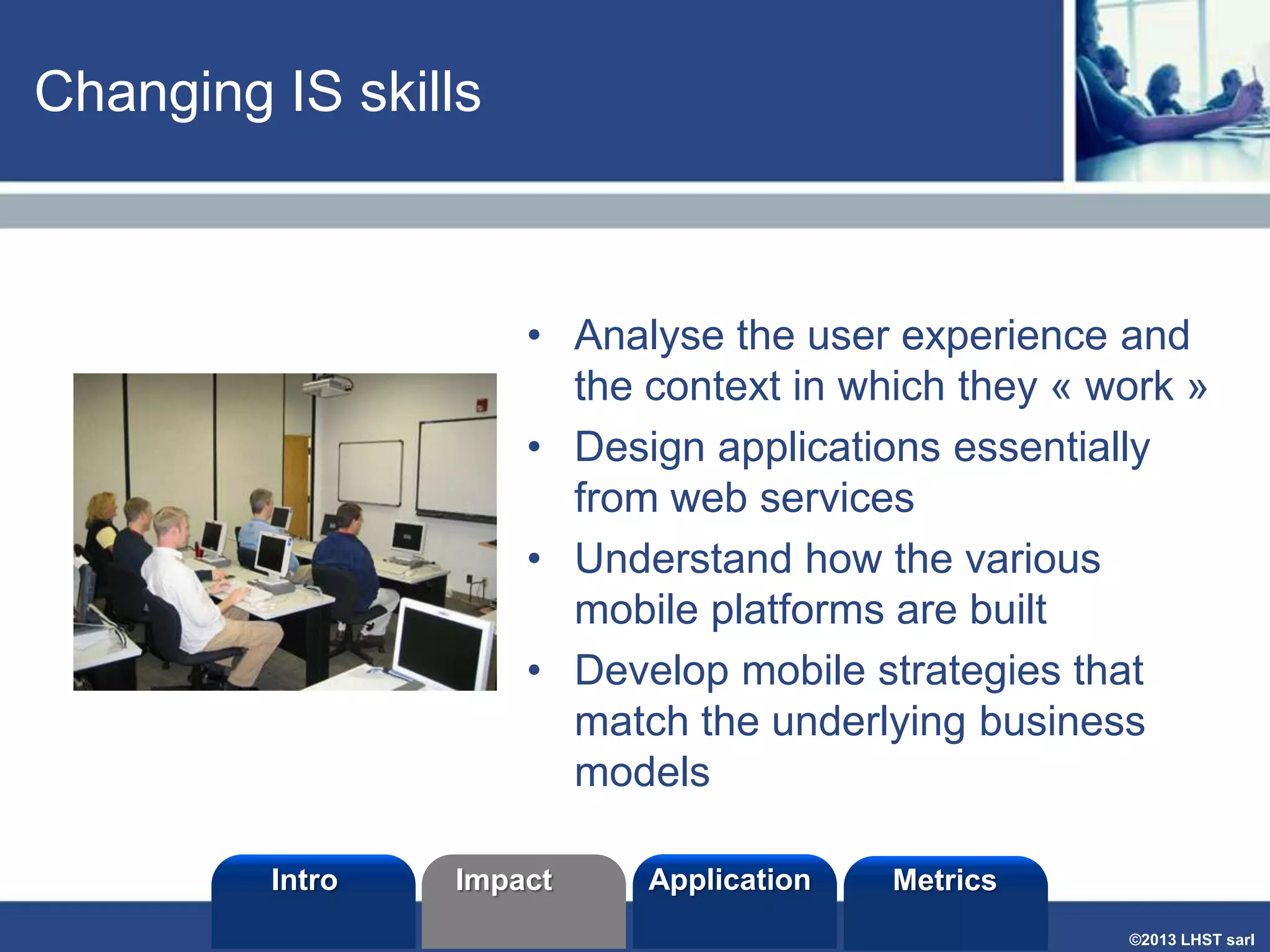 Changing IS skills

• Analyse the user experience and the context in which they « work »
• Design applications essentially from web services
• Understand how the various mobile platforms are built
• Develop mobile strategies that match the underlying business models

Intro
Impact
Application
Metrics

©2013 LHST sarl